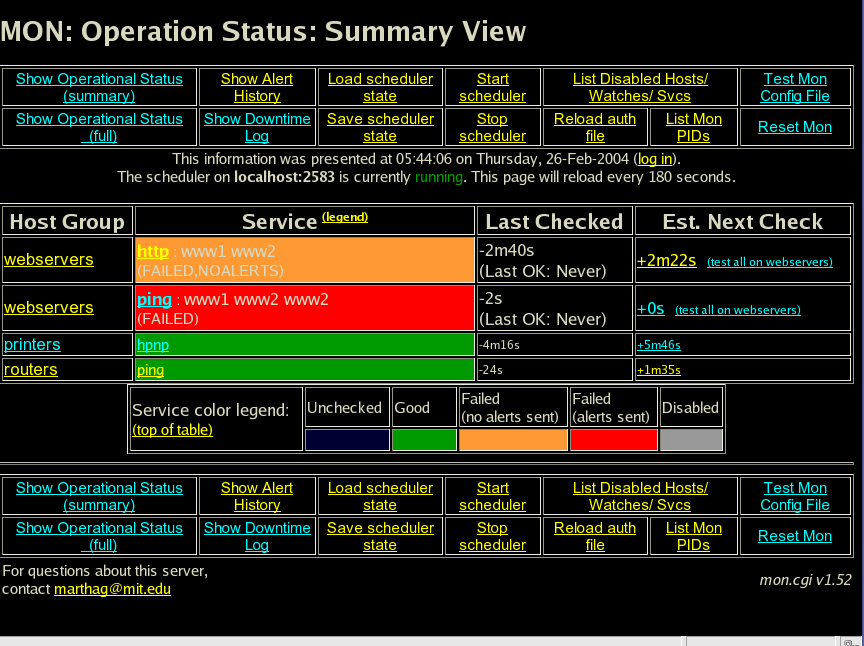 MON: Operation Status: Summary View

| Show Operational Status (summary) | Show Alert History | Load scheduler state | Start scheduler | List Disabled Hosts/ Watches/ Svcs | Test Mon Config File |
|---|---|---|---|---|---|
| Show Operational Status (full) | Show Downtime Log | Save scheduler state | Stop scheduler | Reload auth file | List Mon PIDs | Reset Mon |

This information was presented at 05:44:06 on Thursday, 26-Feb-2004 (log in).
The scheduler on localhost:2583 is currently running. This page will reload every 180 seconds.

| Host Group | Service (legend) | Last Checked | Est. Next Check |
|---|---|---|---|
| webservers | http : www1 www2 (FAILED,NOALERTS) | -2m40s (Last OK: Never) | +2m22s (test all on webservers) |
| webservers | ping : www1 www2 www2 (FAILED) | -2s (Last OK: Never) | +0s (test all on webservers) |
| printers | hpnp | -4m16s | +5m46s |
| routers | ping | -24s | +1m35s |

| Service color legend: (top of table) | Unchecked | Good | Failed (no alerts sent) | Failed (alerts sent) | Disabled |
|---|---|---|---|---|---|

| Show Operational Status (summary) | Show Alert History | Load scheduler state | Start scheduler | List Disabled Hosts/ Watches/ Svcs | Test Mon Config File |
|---|---|---|---|---|---|
| Show Operational Status (full) | Show Downtime Log | Save scheduler state | Stop scheduler | Reload auth file | List Mon PIDs | Reset Mon |

For questions about this server, contact marthag@mit.edu

mon.cgi v1.52